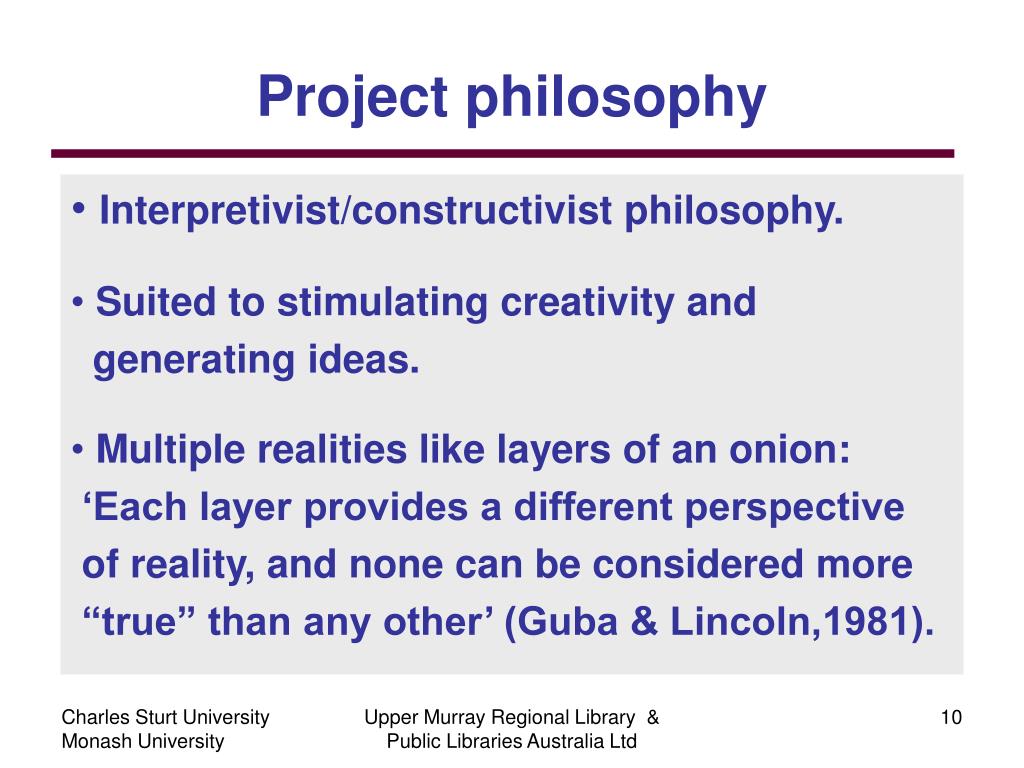 Project philosophy

• Interpretivist/constructivist philosophy.

• Suited to stimulating creativity and generating ideas.

• Multiple realities like layers of an onion: ‘Each layer provides a different perspective of reality, and none can be considered more “true” than any other’ (Guba & Lincoln,1981).

Charles Sturt University
Monash University

Upper Murray Regional Library &
Public Libraries Australia Ltd

10